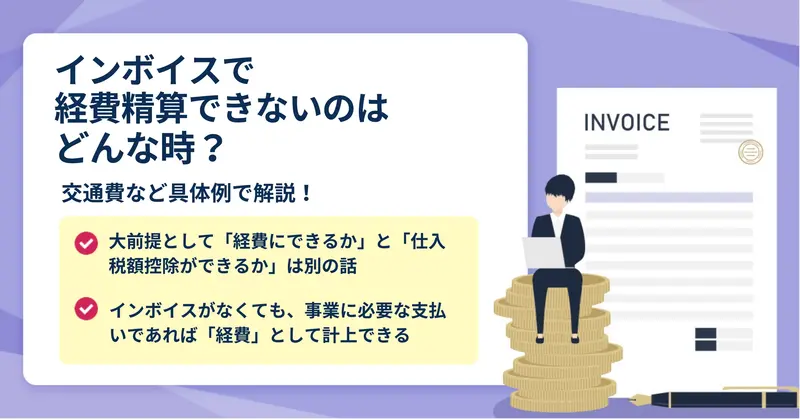 インボイスで
経費精算できないのは
どんな時？

交通費など具体例で解説！

大前提として「経費にできるか」と「仕入税額控除ができるか」は別の話

インボイスがなくても、事業に必要な支払いであれば「経費」として計上できる

INVOICE